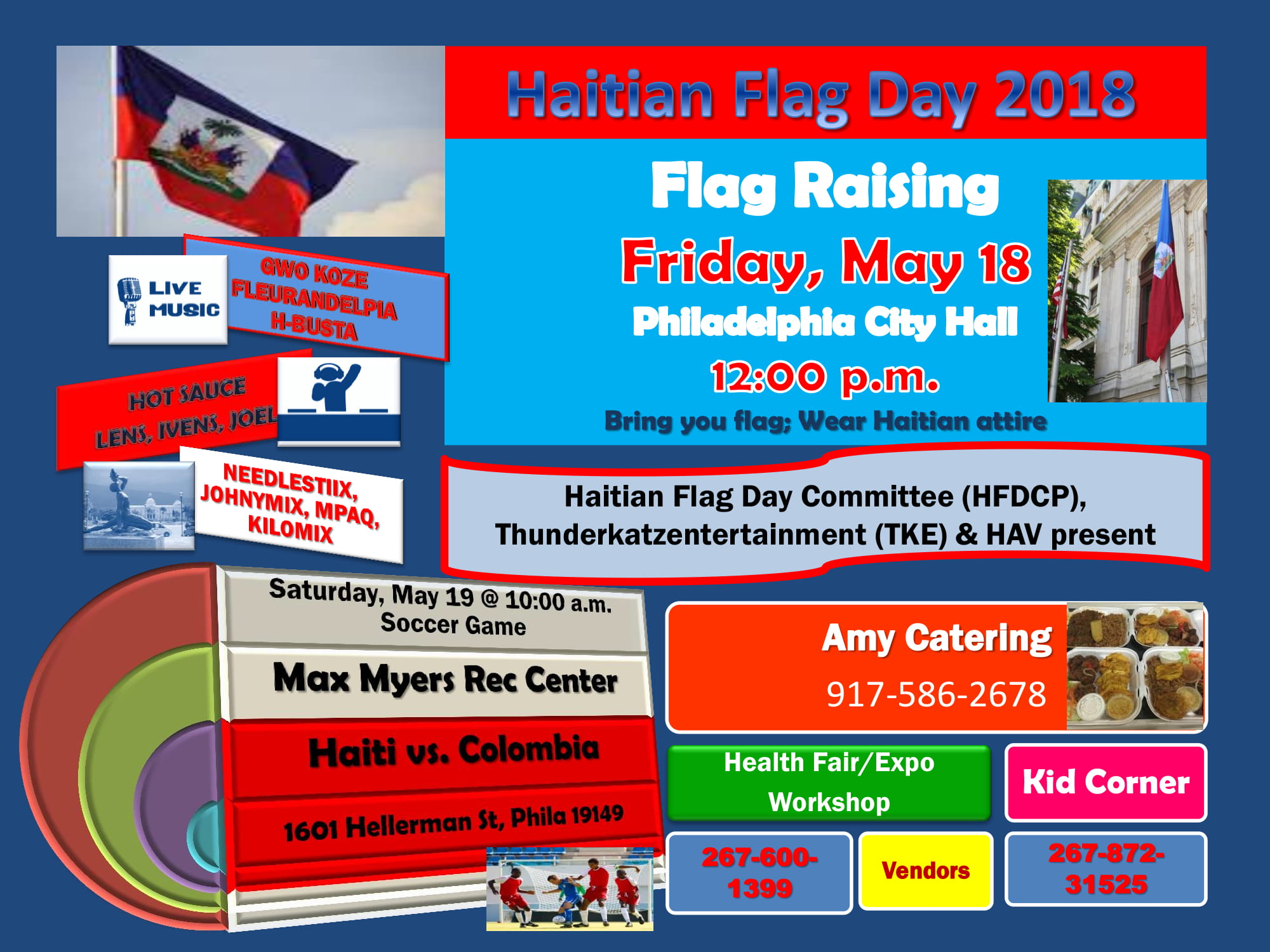 Haitian Flag Day 2018

Flag Raising

Friday, May 18

Philadelphia City Hall

12:00 p.m.

Bring you flag; Wear Haitian attire

LIVE MUSIC

GWO KOZE
FLEURANDELPIA
H-BUSTA

HOT SAUCE
LENS, IVENS, JOEL

NEEDLESTIIX,
JOHNYMIX, MPAQ,
KILOMIX

Haitian Flag Day Committee (HFDCP), Thunderkatzentertainment (TKE) & HAV present

Saturday, May 19 @ 10:00 a.m.
Soccer Game

Max Myers Rec Center

Haiti vs. Colombia

1601 Hellerman St, Phila 19149

Amy Catering

917-586-2678

Health Fair/Expo
Workshop

Kid Corner

267-600-1399

Vendors

267-872-31525